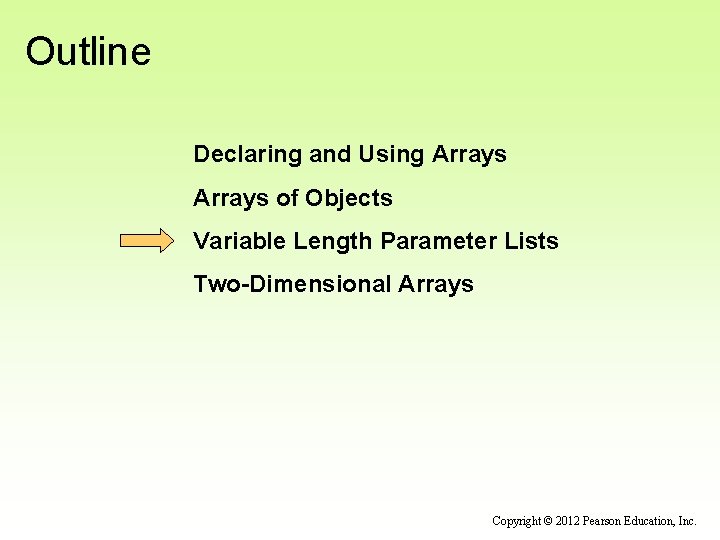 Outline

Declaring and Using Arrays

Arrays of Objects

Variable Length Parameter Lists

Two-Dimensional Arrays

Copyright © 2012 Pearson Education, Inc.